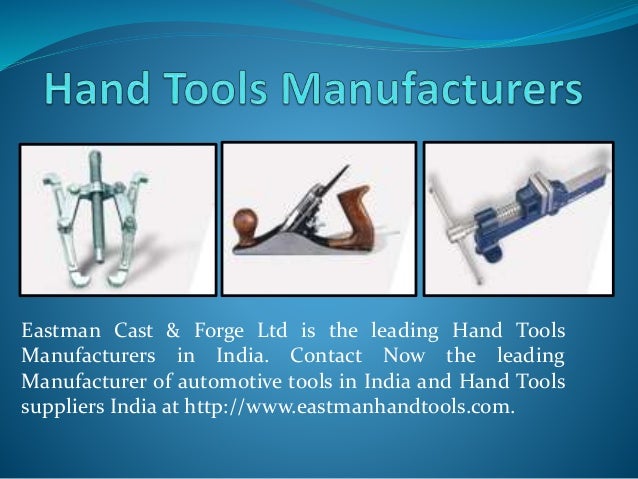 Hand Tools Manufacturers

Eastman Cast & Forge Ltd is the leading Hand Tools Manufacturers in India. Contact Now the leading Manufacturer of automotive tools in India and Hand Tools suppliers India at http://www.eastmanhandtools.com.